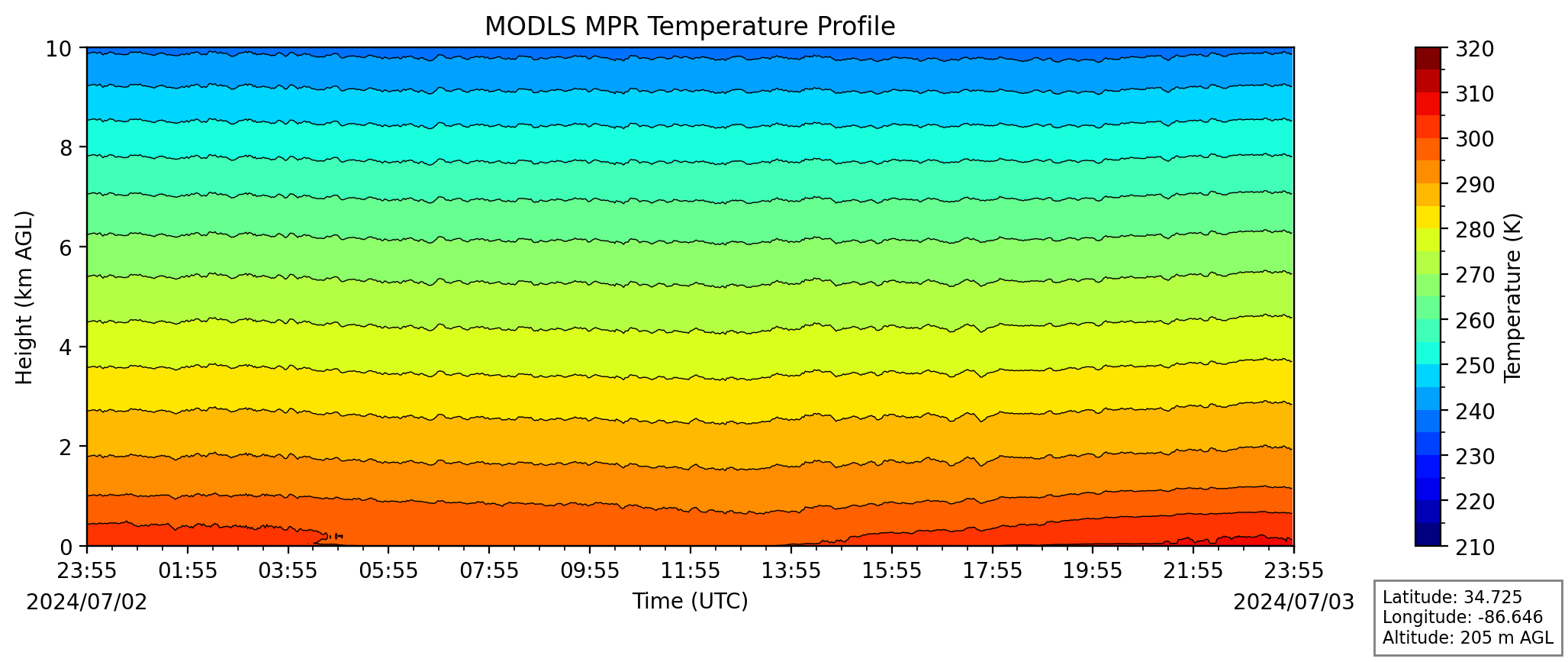 MODLS MPR Temperature Profile

Height (km AGL)

10
8
6
4
2
0

23:55
01:55
03:55
05:55
07:55
09:55
11:55
13:55
15:55
17:55
19:55
21:55
23:55

2024/07/02
Time (UTC)
2024/07/03

320
310
300
290
280
270
260
250
240
230
220
210

Temperature (K)

Latitude: 34.725
Longitude: -86.646
Altitude: 205 m AGL